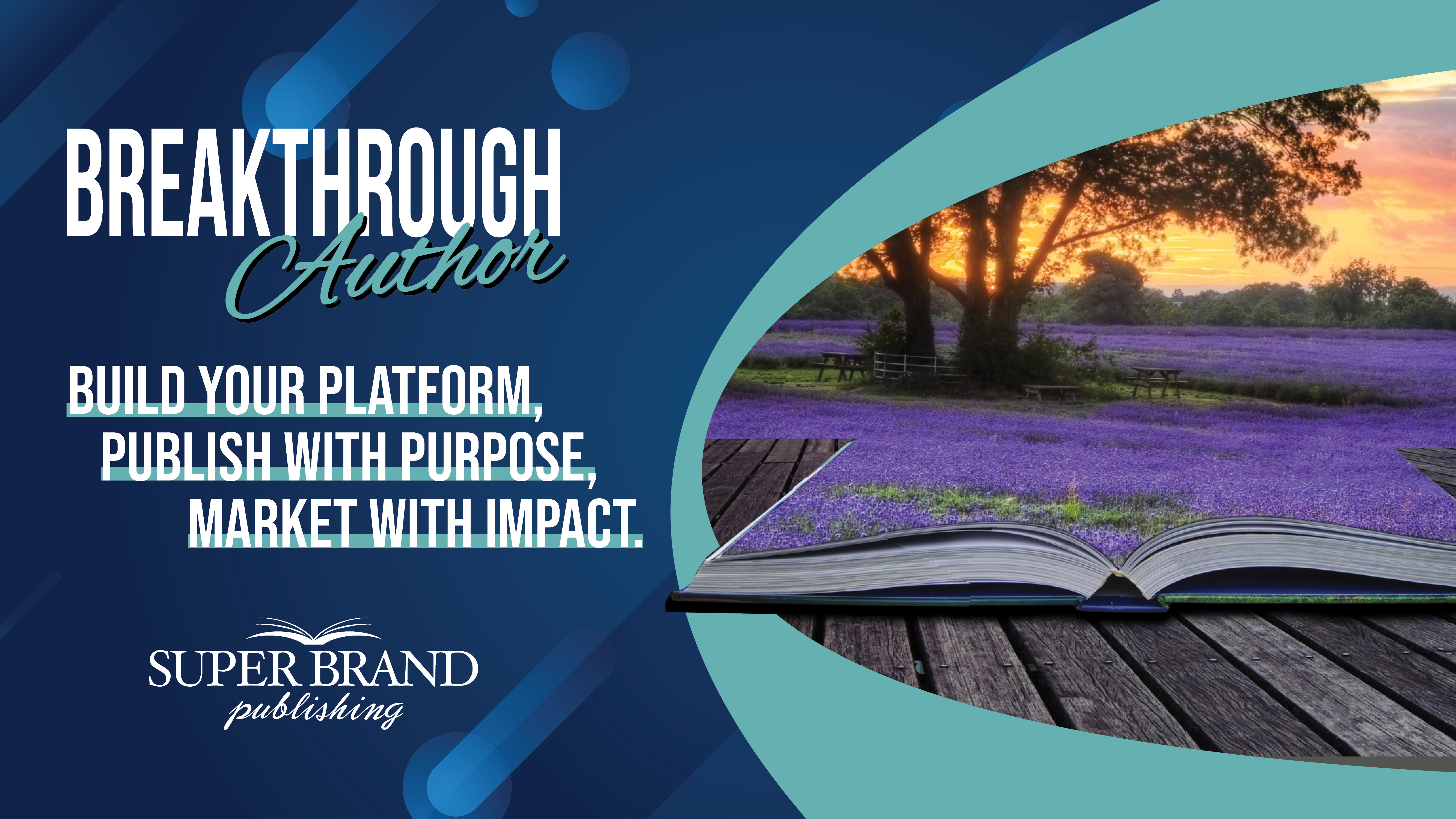 BREAKTHROUGH
Author

BUILD YOUR PLATFORM,
PUBLISH WITH PURPOSE,
MARKET WITH IMPACT.

SUPER BRAND
publishing